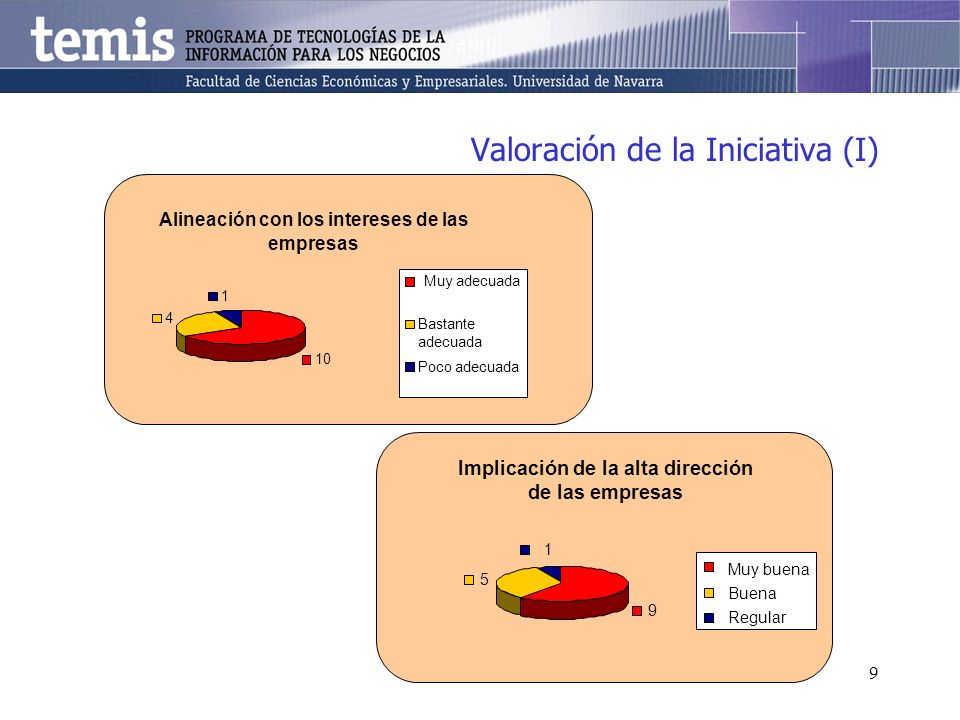 temis PROGRAMA DE TECNOLOGÍAS DE LA INFORMACIÓN PARA LOS NEGOCIOS

Facultad de Ciencias Económicas y Empresariales. Universidad de Navarra

Valoración de la Iniciativa (I)

Alineación con los intereses de las empresas

1

4

10

Muy adecuada

Bastante adecuada

Poco adecuada

Implicación de la alta dirección de las empresas

1

5

9

Muy buena

Buena

Regular

9